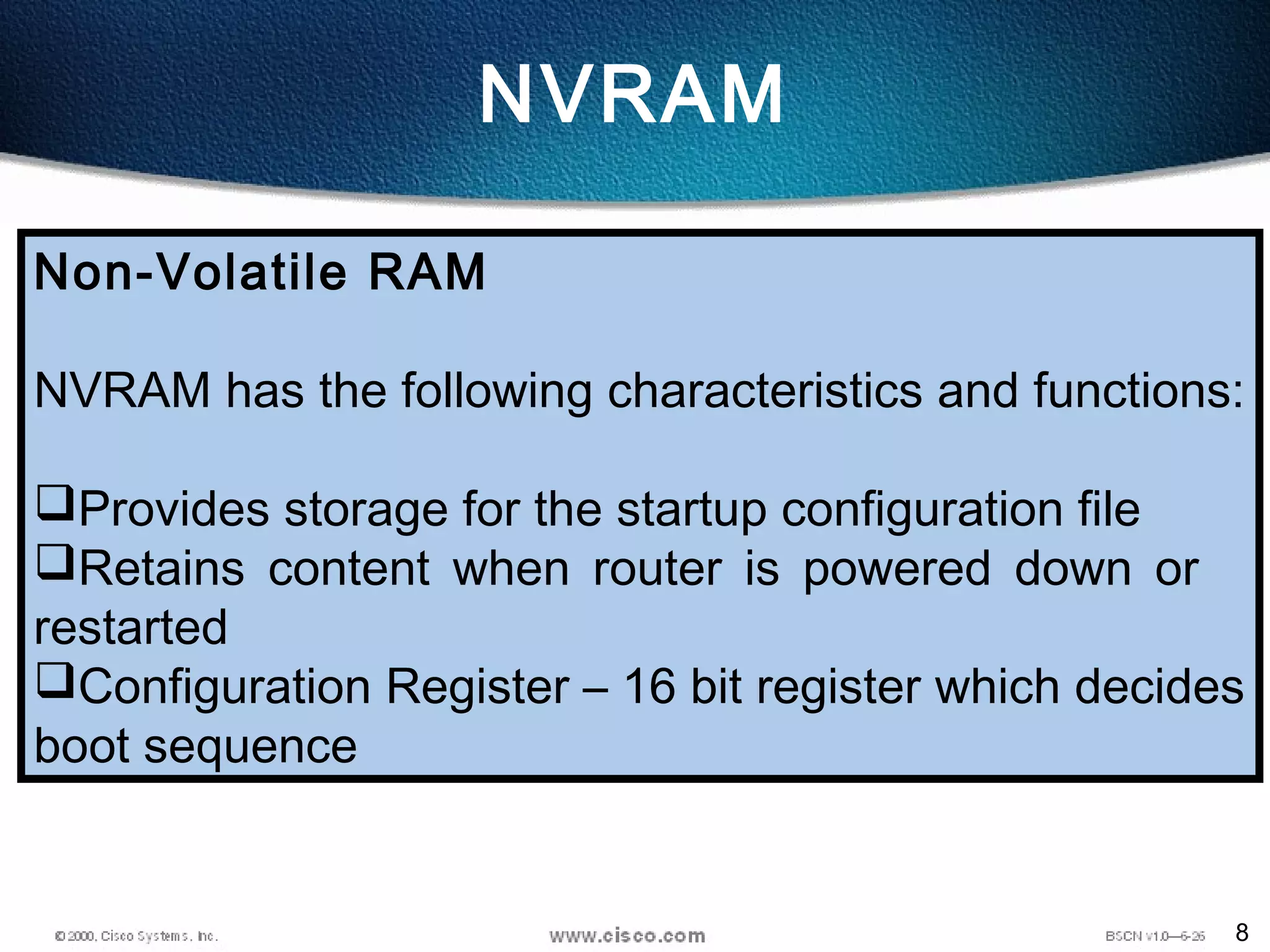 NVRAM

Non-Volatile RAM

NVRAM has the following characteristics and functions:

❑Provides storage for the startup configuration file
❑Retains content when router is powered down or restarted
❑Configuration Register – 16 bit register which decides boot sequence

© 2000, Cisco Systems, Inc.

www.cisco.com

BSCN v1.0—6-26

8